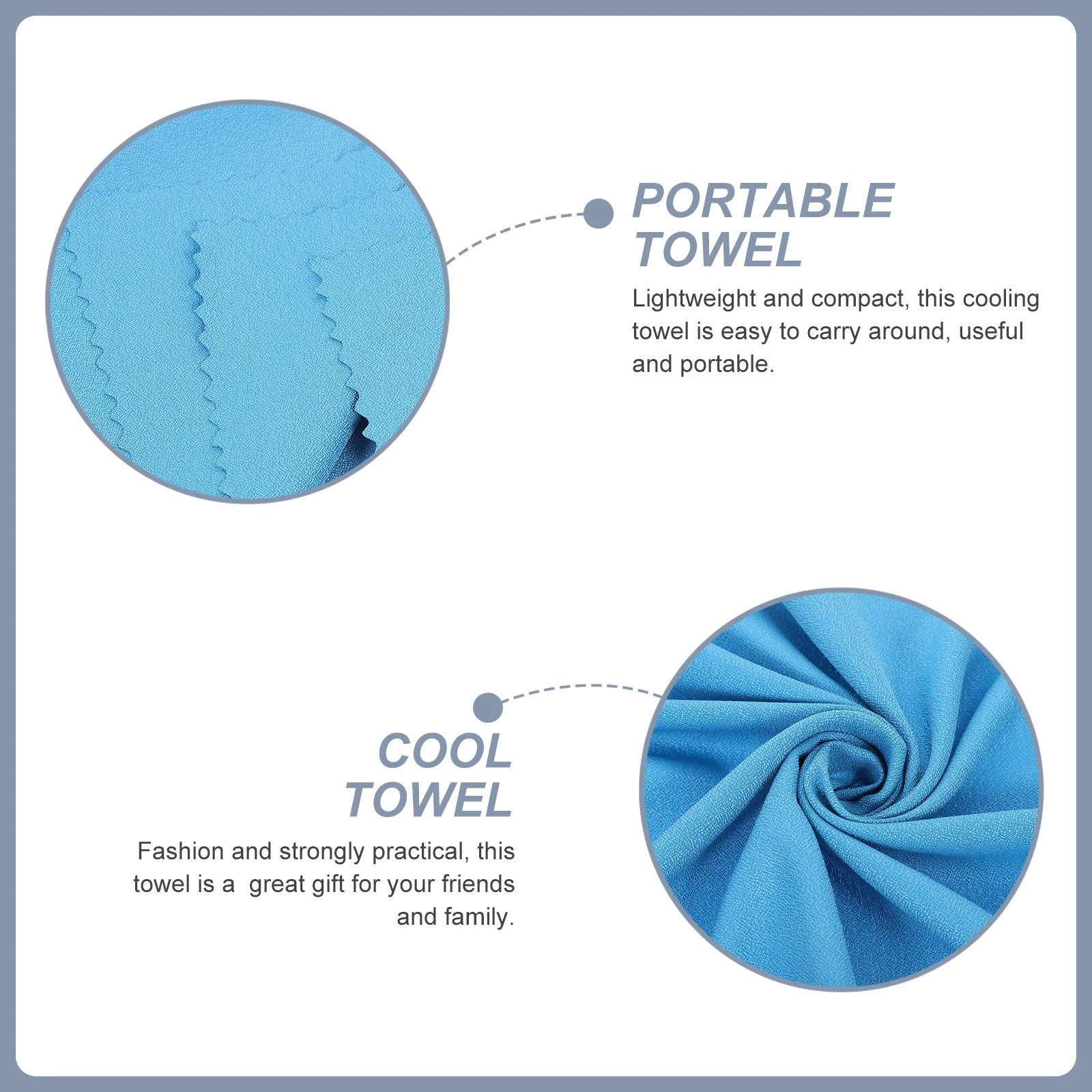 PORTABLE TOWEL

Lightweight and compact, this cooling towel is easy to carry around, useful and portable.

COOL TOWEL

Fashion and strongly practical, this towel is a  great gift for your friends and family.